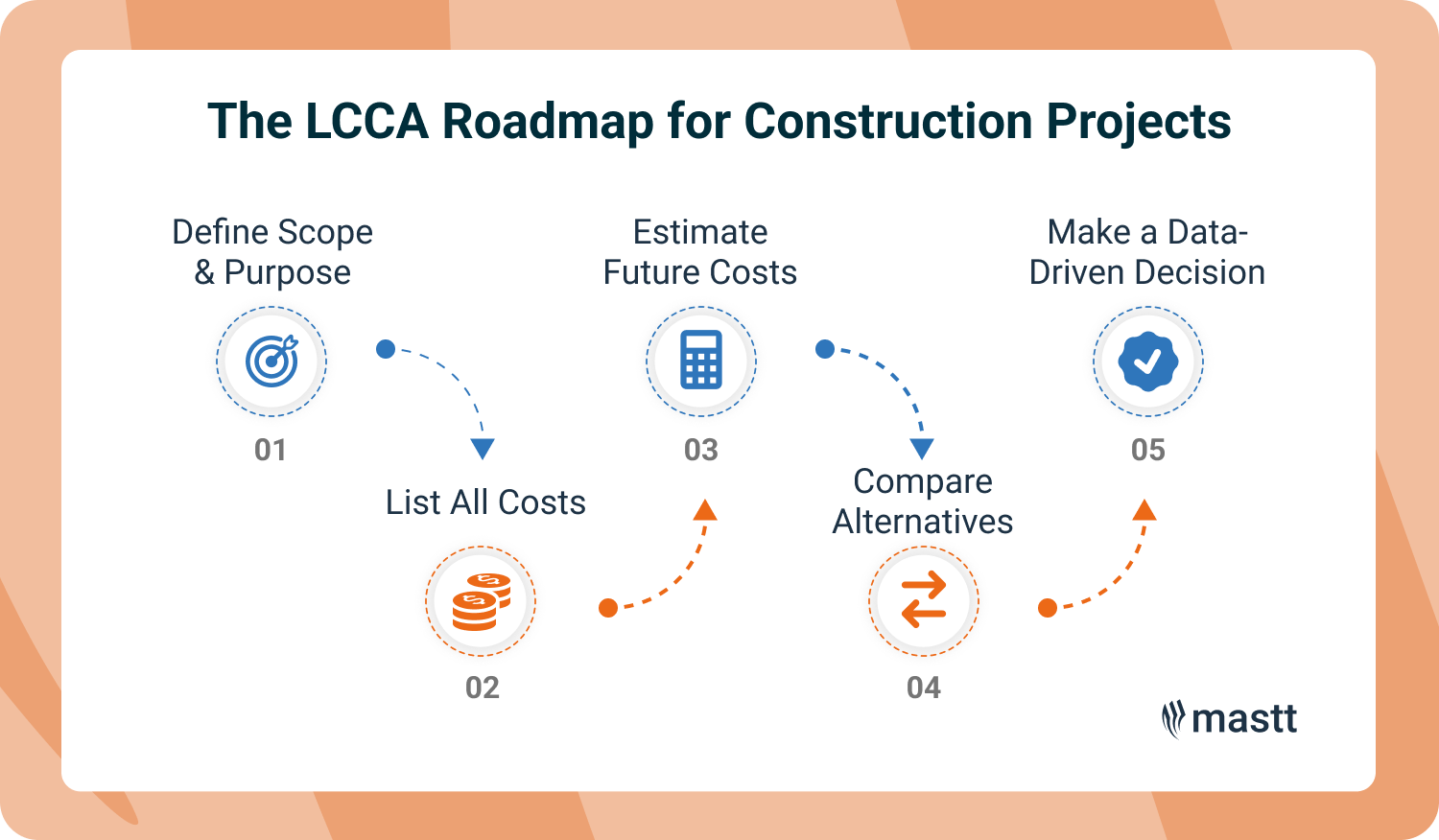 The LCCA Roadmap for Construction Projects

Define Scope & Purpose

01

List All Costs

02

Estimate Future Costs

03

Compare Alternatives

04

Make a Data-Driven Decision

05

mastt